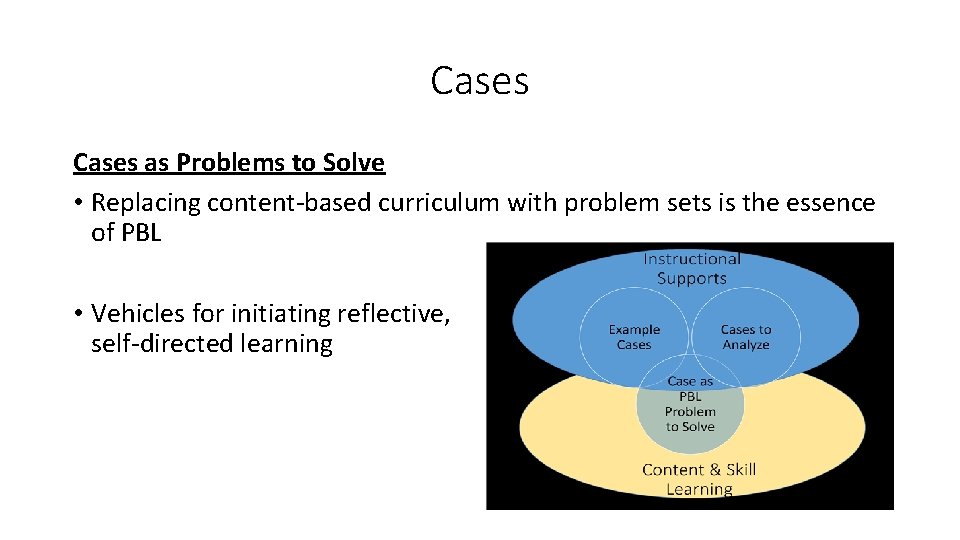 Cases

Cases as Problems to Solve

• Replacing content-based curriculum with problem sets is the essence of PBL

• Vehicles for initiating reflective, self-directed learning

Instructional Supports

Example Cases

Cases to Analyze

Case as PBL Problem to Solve

Content & Skill Learning